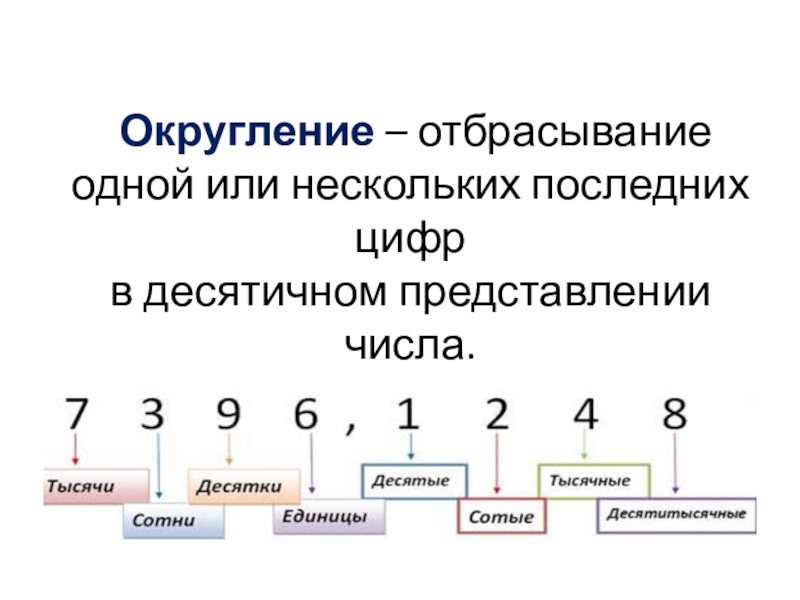 **Округление** – отбрасывание одной или нескольких последних цифр
в десятичном представлении числа.

7 3 9 6 , 1 2 4 8

Тысячи

Сотни

Десятки

Единицы

Десятые

Сотые

Тысячные

Десятитысячные